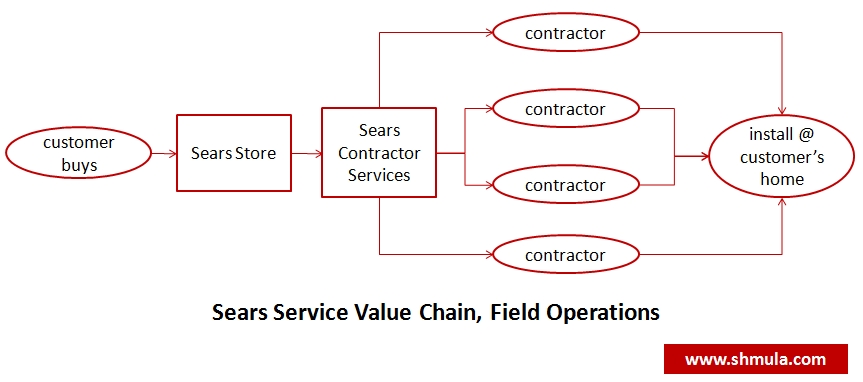 customer buys

Sears Store

Sears Contractor Services

contractor

contractor

contractor

contractor

install @ customer's home

Sears Service Value Chain, Field Operations

www.shmula.com